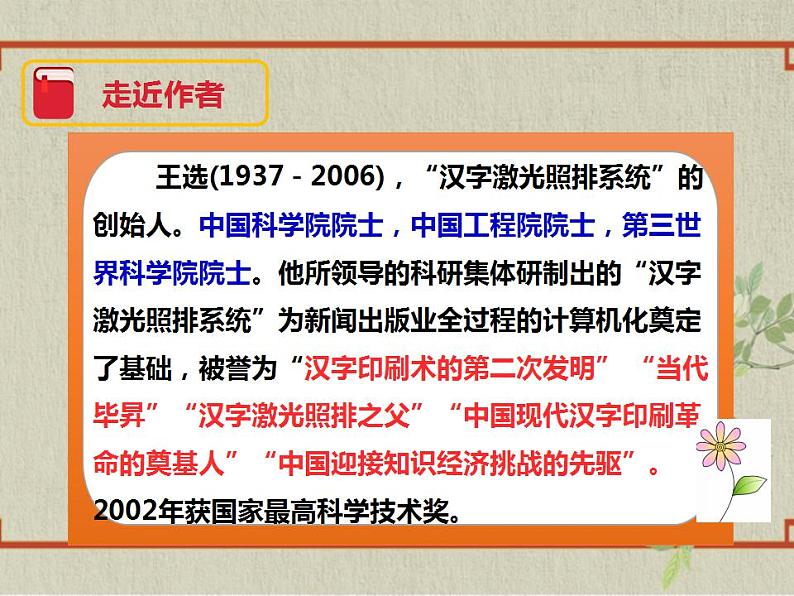 走近作者

王选(1937－2006)，“汉字激光照排系统”的创始人。中国科学院院士，中国工程院院士，第三世界科学院院士。他所领导的科研集体研制出的“汉字激光照排系统”为新闻出版业全过程的计算机化奠定了基础，被誉为“汉字印刷术的第二次发明”“当代毕昇”“汉字激光照排之父”“中国现代汉字印刷革命的奠基人”“中国迎接知识经济挑战的先驱”。2002年获国家最高科学技术奖。